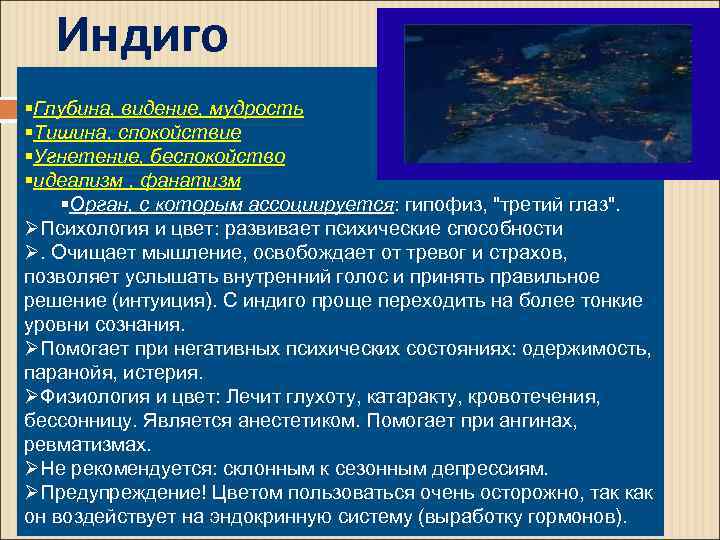 Индиго

▪Глубина, видение, мудрость
▪Тишина, спокойствие
▪Угнетение, беспокойство
▪идеализм , фанатизм
▪Орган, с которым ассоциируется: гипофиз, "третий глаз".
➢Психология и цвет: развивает психические способности
➢. Очищает мышление, освобождает от тревог и страхов, позволяет услышать внутренний голос и принять правильное решение (интуиция). С индиго проще переходить на более тонкие уровни сознания.
➢Помогает при негативных психических состояниях: одержимость, паранойя, истерия.
➢Физиология и цвет: Лечит глухоту, катаракту, кровотечения, бессонницу. Является анестетиком. Помогает при ангинах, ревматизмах.
➢Не рекомендуется: склонным к сезонным депрессиям.
➢Предупреждение! Цветом пользоваться очень осторожно, так как он воздействует на эндокринную систему (выработку гормонов).